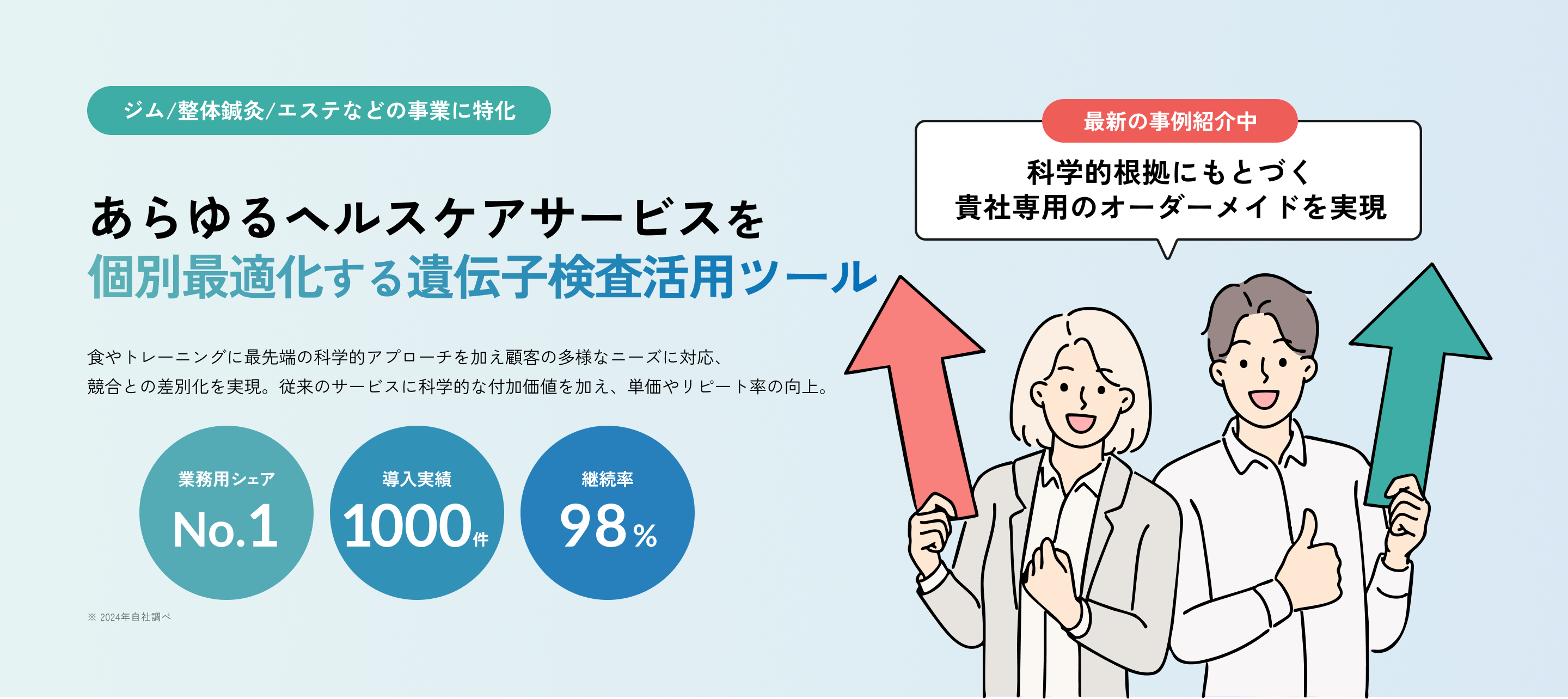 ジム/整体鍼灸/エステなどの事業に特化

あらゆるヘルスケアサービスを
個別最適化する遺伝子検査活用ツール

食やトレーニングに最先端の科学的アプローチを加え顧客の多様なニーズに対応、
競合との差別化を実現。従来のサービスに科学的な付加価値を加え、単価やリピート率の向上。

業務用シェア
No.1

導入実績
1000件

継続率
98%

※ 2024年自社調べ

最新の事例紹介中

科学的根拠にもとづく
貴社専用のオーダーメイドを実現